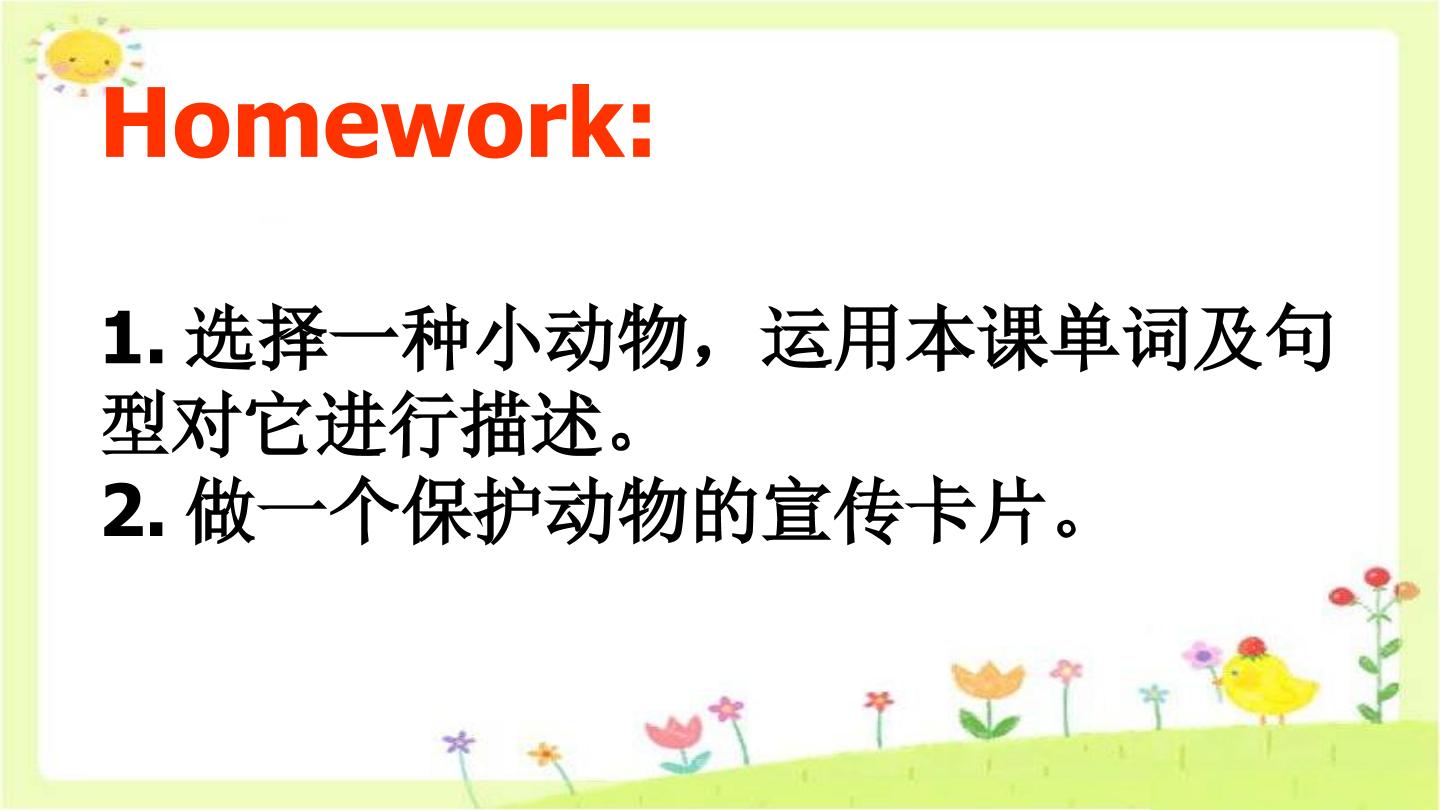 Homework:

1.选择一种小动物，运用本课单词及句型对它进行描述。
2.做一个保护动物的宣传卡片。